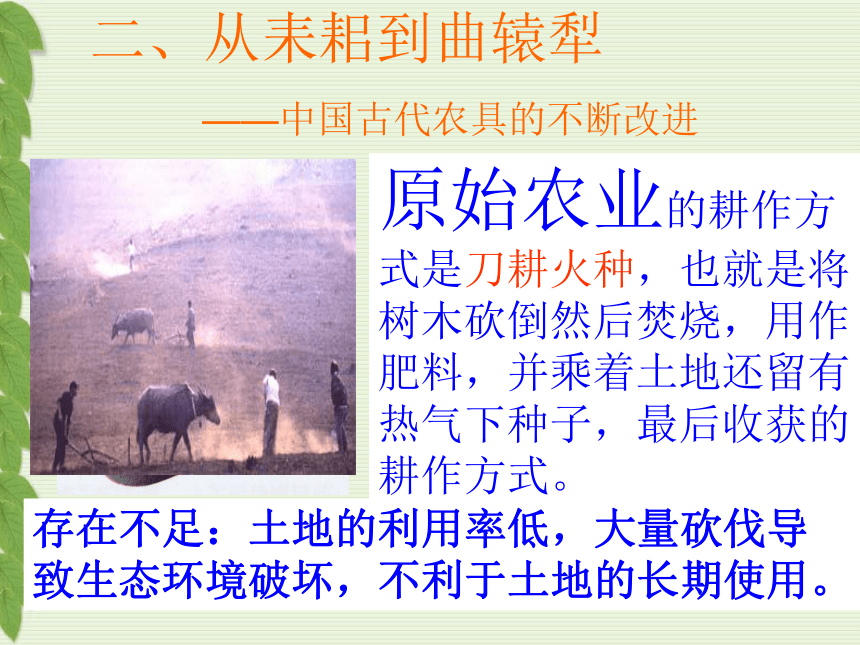 二、从耒耜到曲辕犁

——中国古代农具的不断改进

原始农业的耕作方式是刀耕火种，也就是将树木砍倒然后焚烧，用作肥料，并乘着土地还留有热气下种子，最后收获的耕作方式。

存在不足：土地的利用率低，大量砍伐导致生态环境破坏，不利于土地的长期使用。